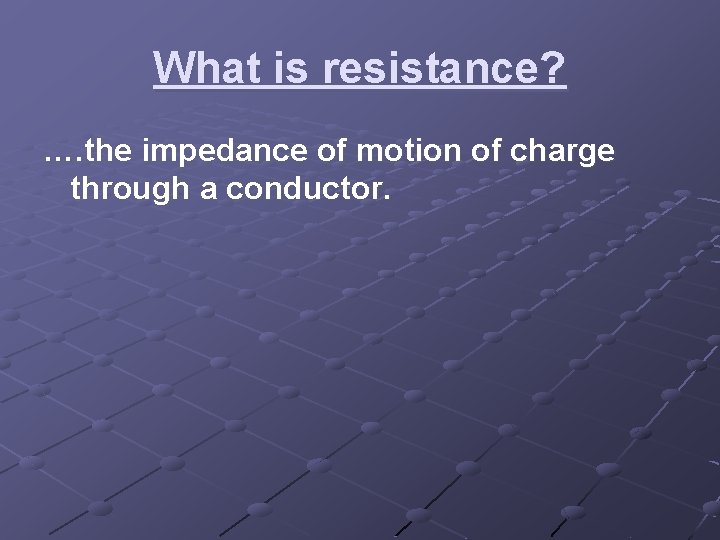 What is resistance?

….the impedance of motion of charge through a conductor.